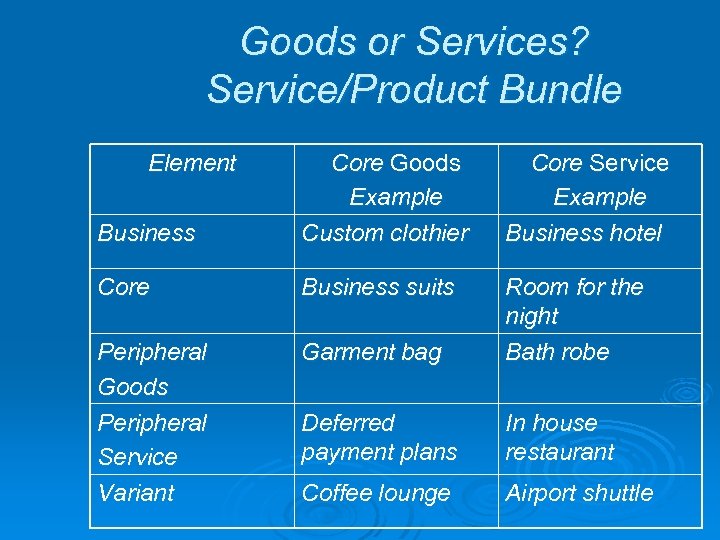 Goods or Services?
Service/Product Bundle

| Element | Core Goods Example | Core Service Example |
|---|---|---|
| Business | Custom clothier | Business hotel |
| Core | Business suits | Room for the night |
| Peripheral Goods | Garment bag | Bath robe |
| Peripheral Service | Deferred payment plans | In house restaurant |
| Variant | Coffee lounge | Airport shuttle |